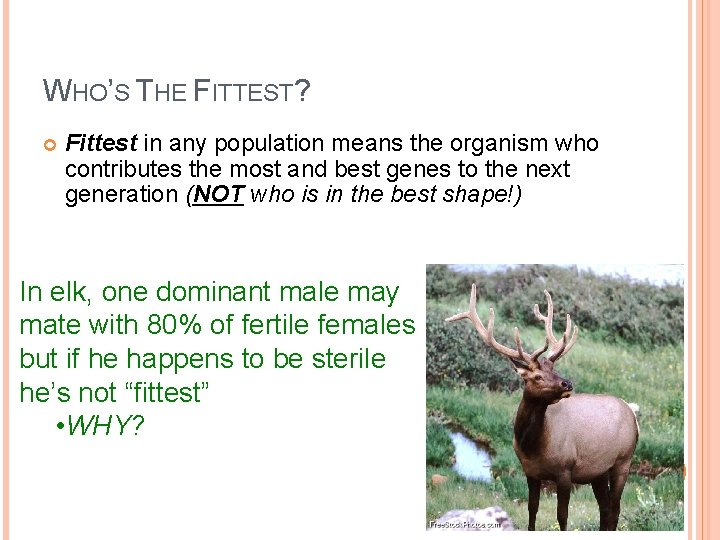 WHO'S THE FITTEST?

Fittest in any population means the organism who contributes the most and best genes to the next generation (NOT who is in the best shape!)

In elk, one dominant male may mate with 80% of fertile females but if he happens to be sterile he's not "fittest"

•WHY?

FreeStockPhotos.com